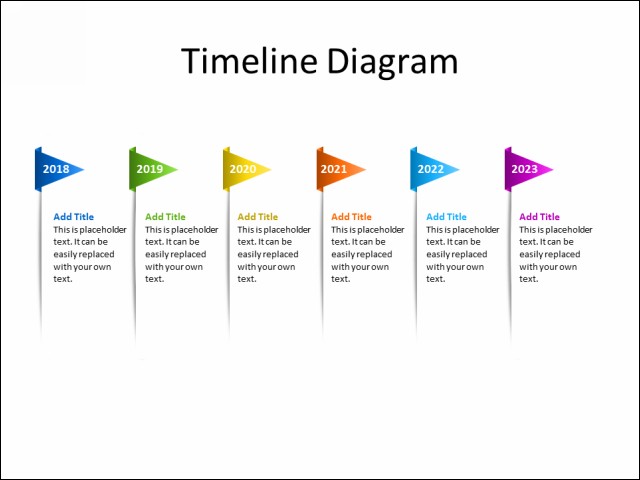 Timeline Diagram

2018

Add Title
This is placeholder text. It can be easily replaced with your own text.

2019

Add Title
This is placeholder text. It can be easily replaced with your own text.

2020

Add Title
This is placeholder text. It can be easily replaced with your own text.

2021

Add Title
This is placeholder text. It can be easily replaced with your own text.

2022

Add Title
This is placeholder text. It can be easily replaced with your own text.

2023

Add Title
This is placeholder text. It can be easily replaced with your own text.